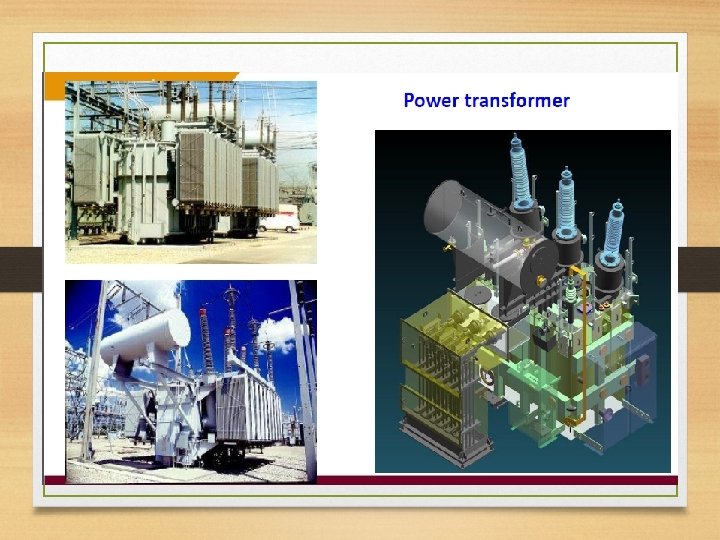 Power transformer